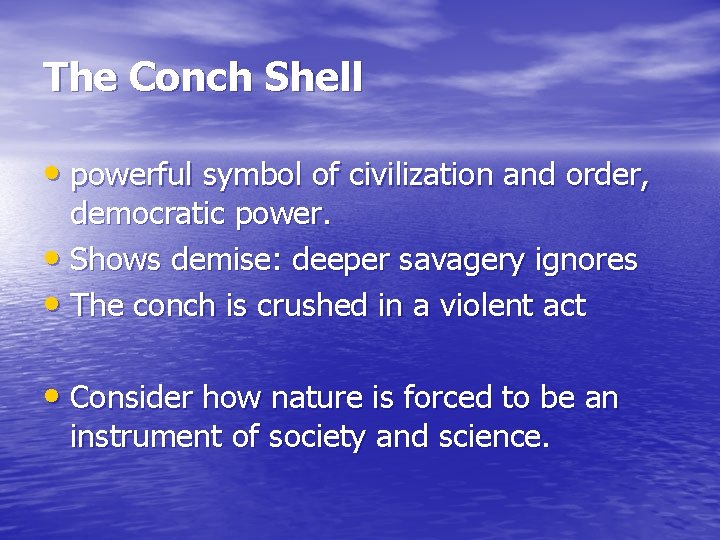 The Conch Shell

• powerful symbol of civilization and order, democratic power.
• Shows demise: deeper savagery ignores
• The conch is crushed in a violent act

• Consider how nature is forced to be an instrument of society and science.